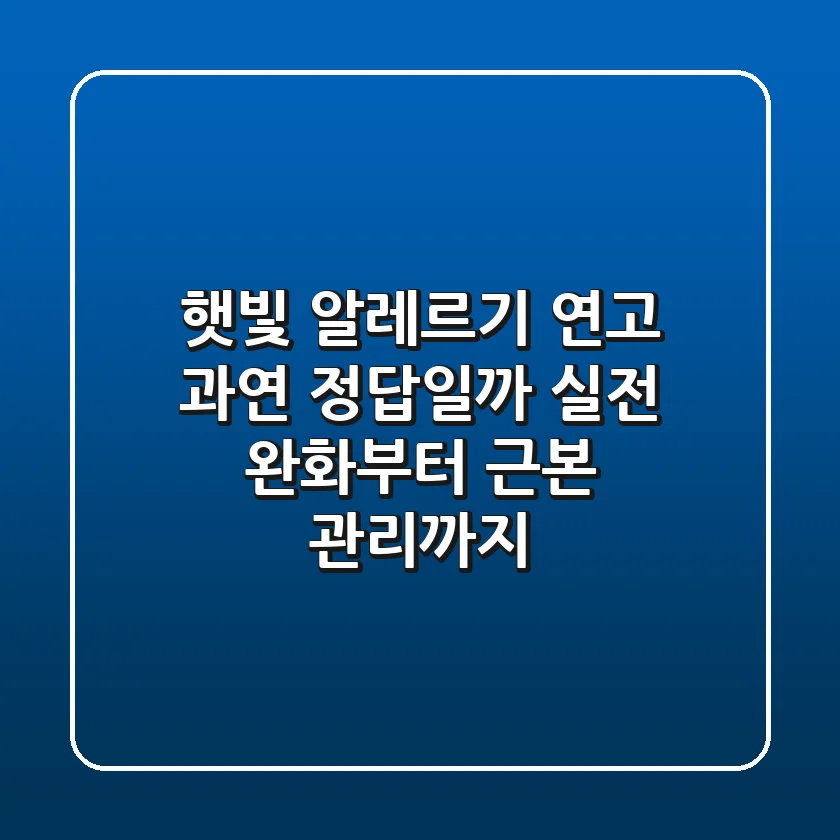 햇빛 알레르기 연고 과연 정답일까 실전 완화부터 근본 관리까지